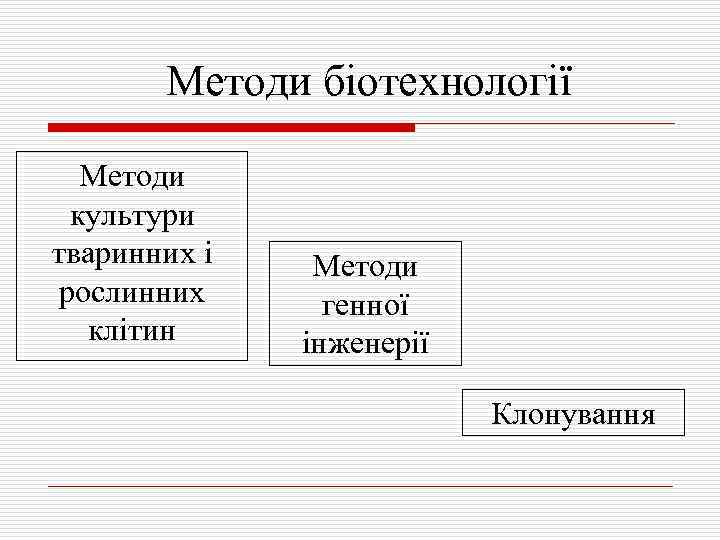 Методи біотехнології

Методи культури тваринних і рослинних клітин

Методи генної інженерії

Клонування